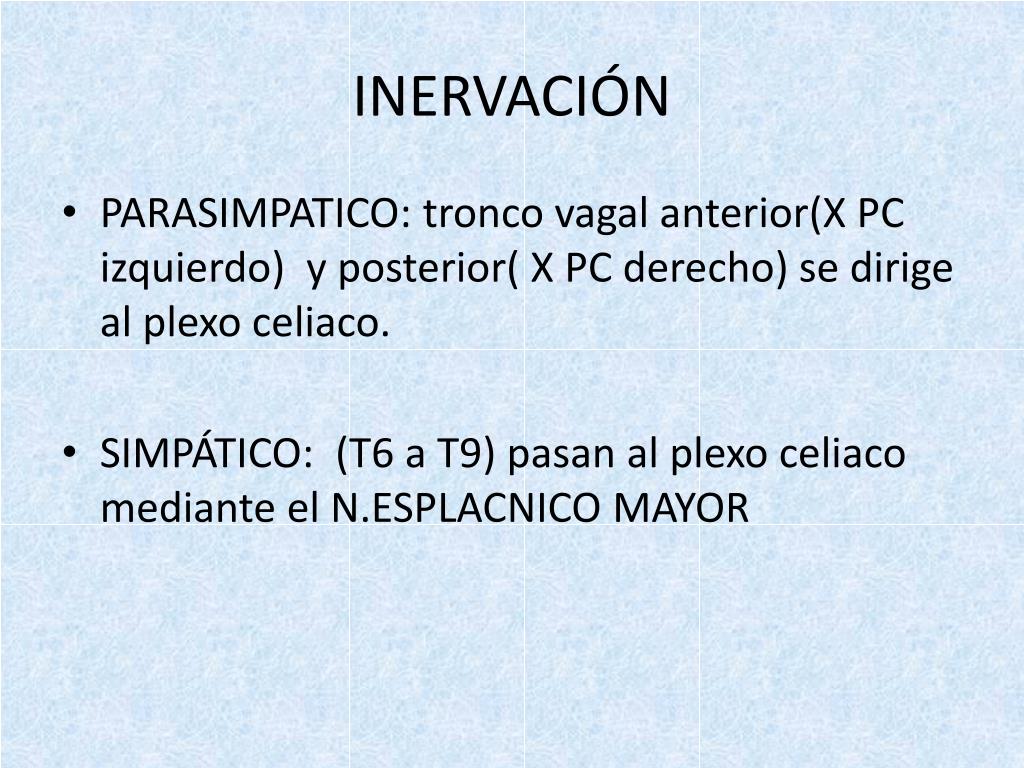 INERVACIÓN

• PARASIMPATICO: tronco vagal anterior(X PC izquierdo) y posterior( X PC derecho) se dirige al plexo celiaco.

• SIMPÁTICO: (T6 a T9) pasan al plexo celiaco mediante el N.ESPLACNICO MAYOR